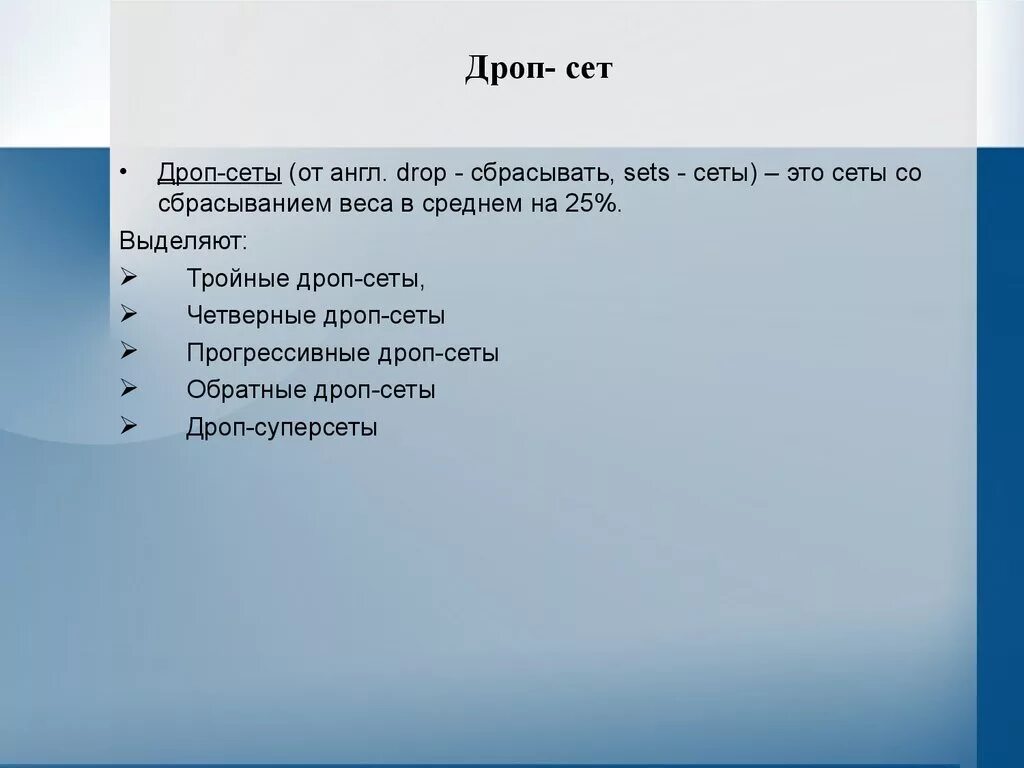 Дроп- сет

• Дроп-сеты (от англ. drop - сбрасывать, sets - сеты) – это сеты со сбрасыванием веса в среднем на 25%.

Выделяют:

➢ Тройные дроп-сеты,
➢ Четверные дроп-сеты
➢ Прогрессивные дроп-сеты
➢ Обратные дроп-сеты
➢ Дроп-суперсеты